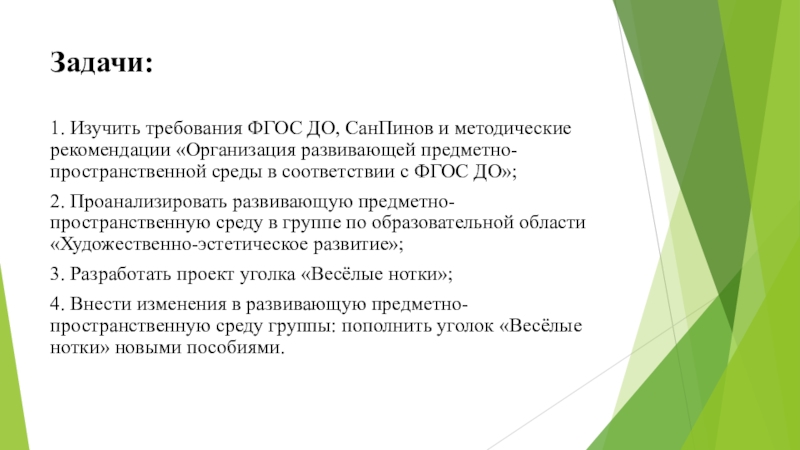 Задачи:

1. Изучить требования ФГОС ДО, СанПинов и методические рекомендации «Организация развивающей предметно-пространственной среды в соответствии с ФГОС ДО»;

2. Проанализировать развивающую предметно-пространственную среду в группе по образовательной области «Художественно-эстетическое развитие»;

3. Разработать проект уголка «Весёлые нотки»;

4. Внести изменения в развивающую предметно-пространственную среду группы: пополнить уголок «Весёлые нотки» новыми пособиями.